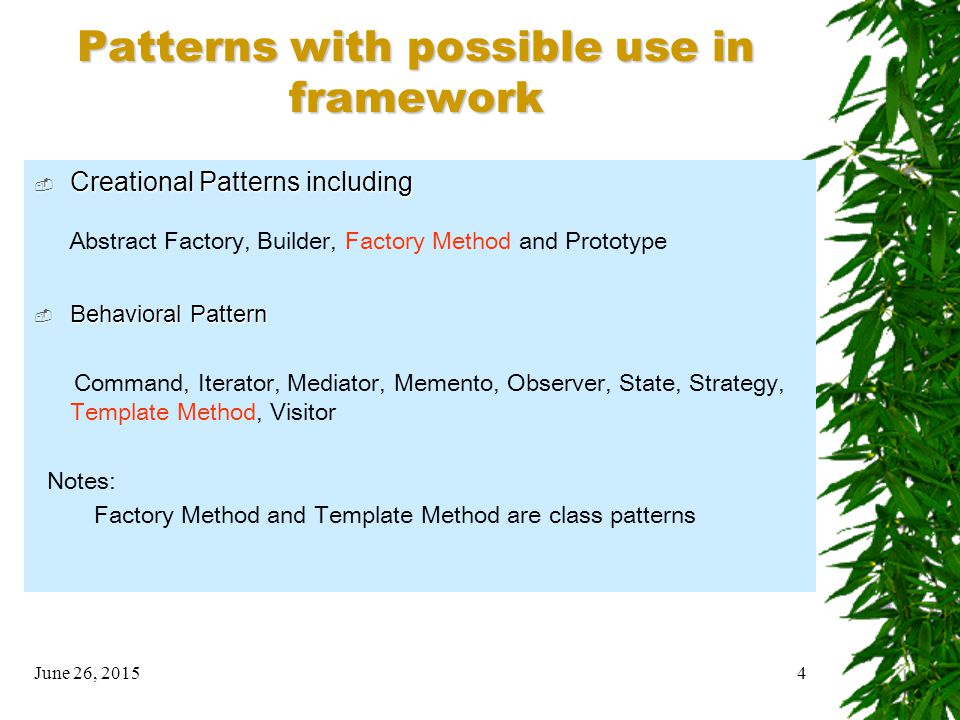 Patterns with possible use in framework

Creational Patterns including

Abstract Factory, Builder, Factory Method and Prototype

Behavioral Pattern

Command, Iterator, Mediator, Memento, Observer, State, Strategy, Template Method, Visitor

Notes:

Factory Method and Template Method are class patterns

June 26, 2015

4